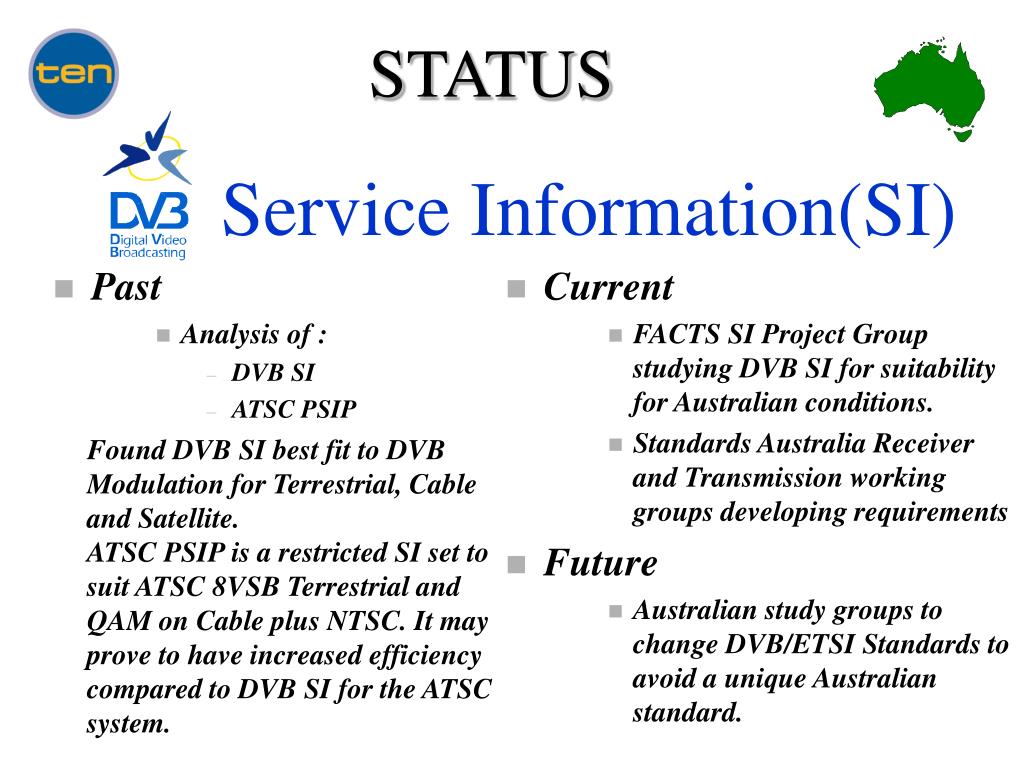 ten

STATUS

DVB
Digital Video Broadcasting

Service Information(SI)

Past

Analysis of :

– DVB SI
– ATSC PSIP

Found DVB SI best fit to DVB Modulation for Terrestrial, Cable and Satellite.
ATSC PSIP is a restricted SI set to suit ATSC 8VSB Terrestrial and QAM on Cable plus NTSC. It may prove to have increased efficiency compared to DVB SI for the ATSC system.

Current

FACTS SI Project Group studying DVB SI for suitability for Australian conditions.

Standards Australia Receiver and Transmission working groups developing requirements

Future

Australian study groups to change DVB/ETSI Standards to avoid a unique Australian standard.